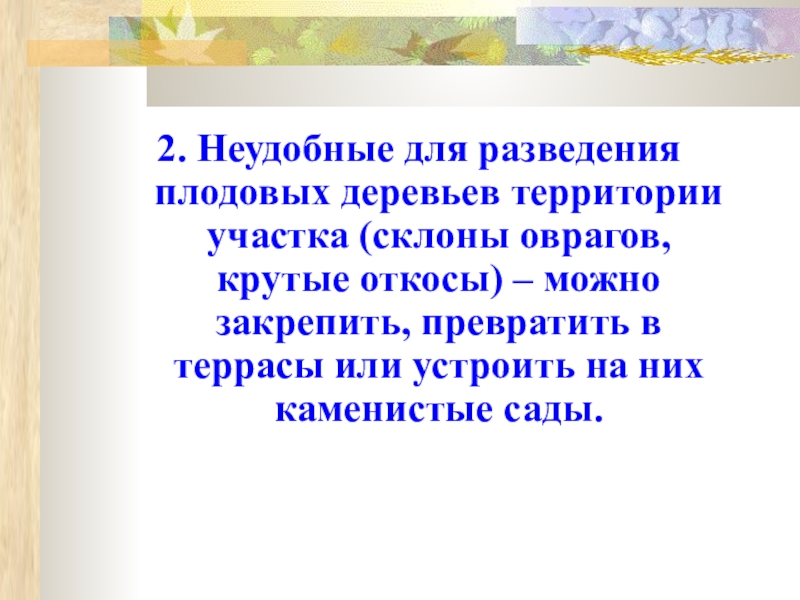 2. Неудобные для разведения плодовых деревьев территории участка (склоны оврагов, крутые откосы) – можно закрепить, превратить в террасы или устроить на них каменистые сады.